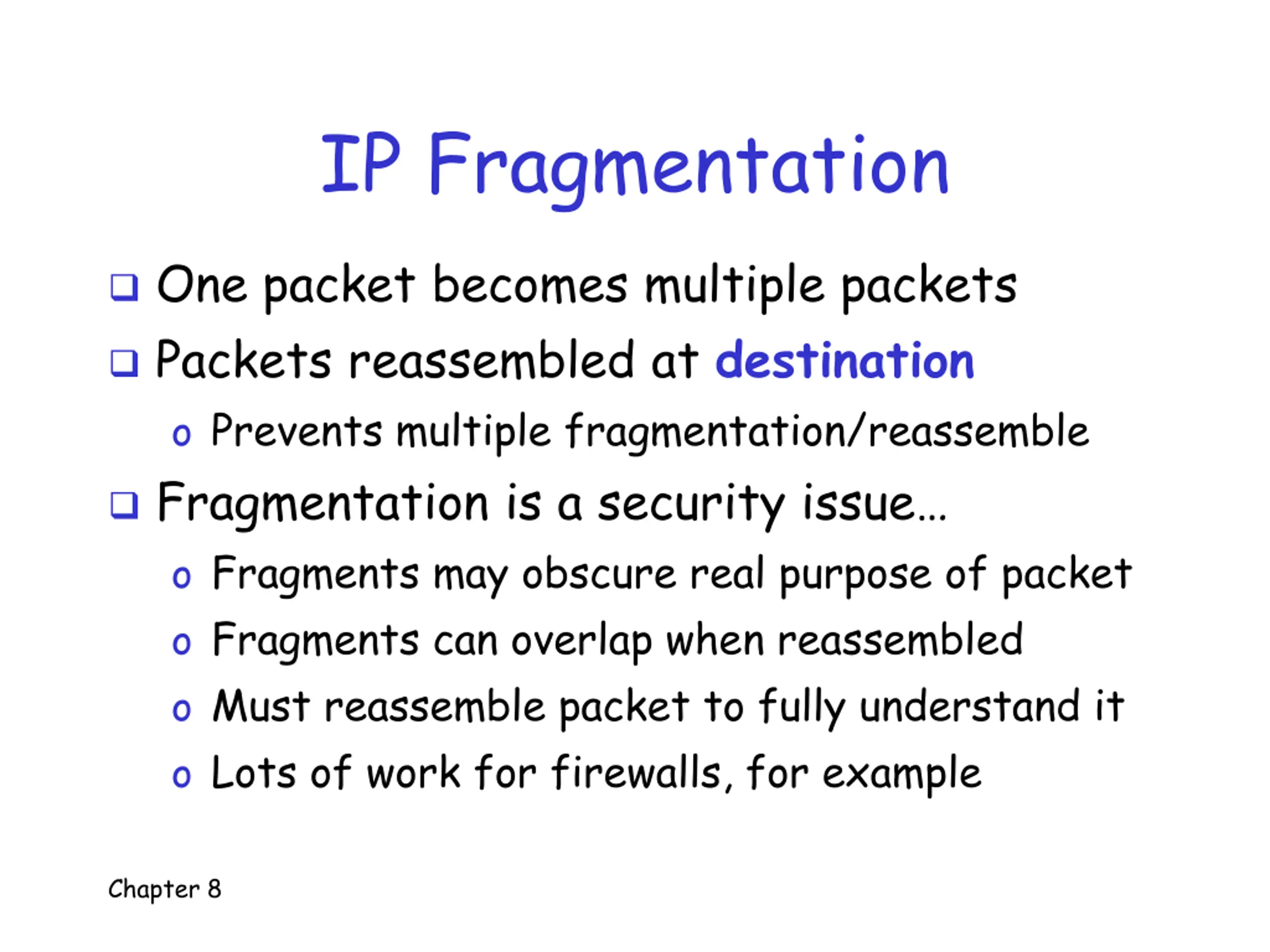 IP Fragmentation

❑ One packet becomes multiple packets

❑ Packets reassembled at destination

o Prevents multiple fragmentation/reassemble

❑ Fragmentation is a security issue…

o Fragments may obscure real purpose of packet

o Fragments can overlap when reassembled

o Must reassemble packet to fully understand it

o Lots of work for firewalls, for example

Chapter 8